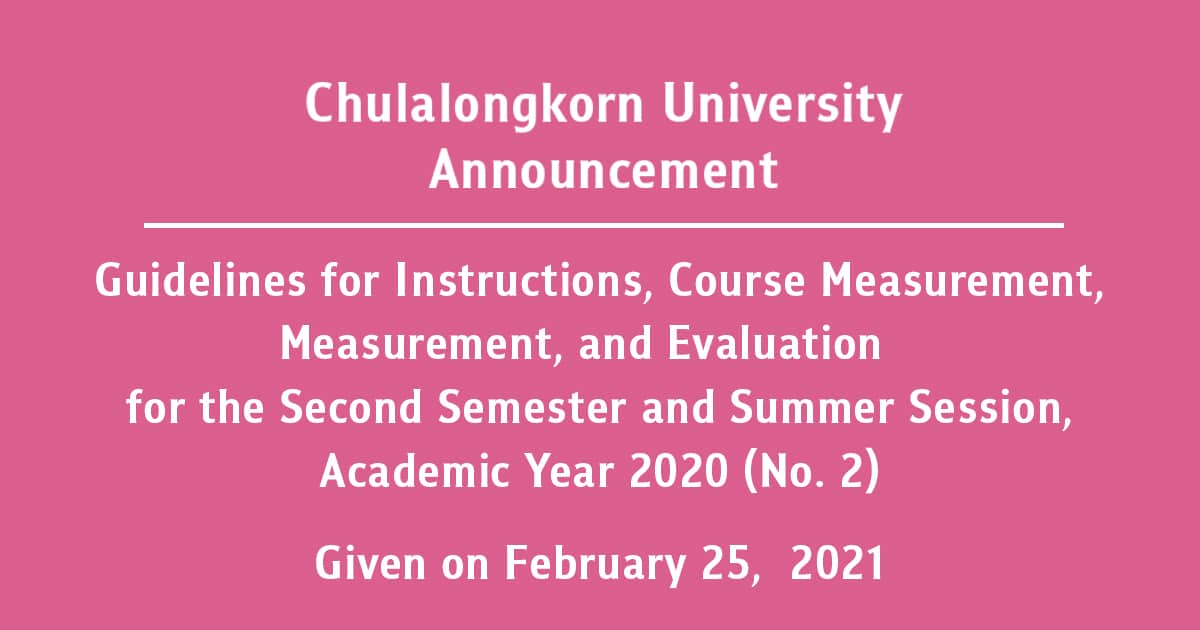 Chulalongkorn University
Announcement

Guidelines for Instructions, Course Measurement, Measurement, and Evaluation for the Second Semester and Summer Session, Academic Year 2020 (No. 2)

Given on February 25, 2021